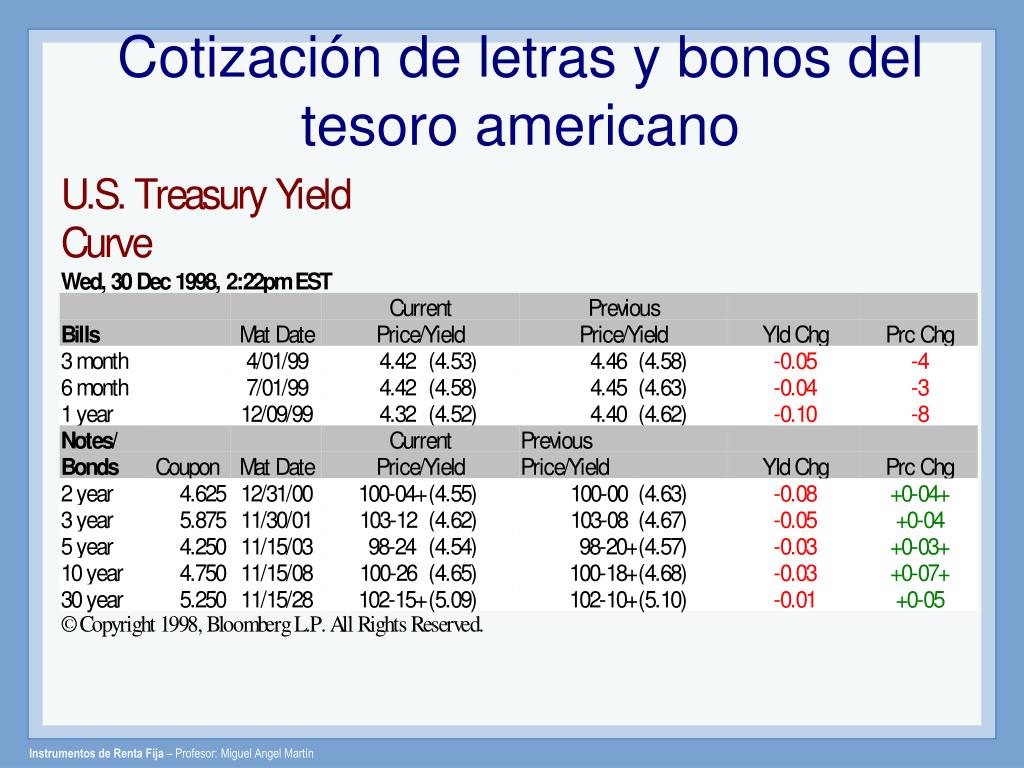 Cotización de letras y bonos del tesoro americano

U.S. Treasury Yield Curve

Wed, 30 Dec 1998, 2:22pm EST

| | | | Current | Previous | | |
|---|---|---|---|---|---|---|
| Bills | | Mat Date | Price/Yield | Price/Yield | Yld Chg | Prc Chg |
| 3 month | | 4/01/99 | 4.42 (4.53) | 4.46 (4.58) | -0.05 | -4 |
| 6 month | | 7/01/99 | 4.42 (4.58) | 4.45 (4.63) | -0.04 | -3 |
| 1 year | | 12/09/99 | 4.32 (4.52) | 4.40 (4.62) | -0.10 | -8 |
| Notes/ | | | Current | Previous | | |
| Bonds | Coupon | Mat Date | Price/Yield | Price/Yield | Yld Chg | Prc Chg |
| 2 year | 4.625 | 12/31/00 | 100-04+ (4.55) | 100-00 (4.63) | -0.08 | +0-04+ |
| 3 year | 5.875 | 11/30/01 | 103-12 (4.62) | 103-08 (4.67) | -0.05 | +0-04 |
| 5 year | 4.250 | 11/15/03 | 98-24 (4.54) | 98-20+ (4.57) | -0.03 | +0-03+ |
| 10 year | 4.750 | 11/15/08 | 100-26 (4.65) | 100-18+ (4.68) | -0.03 | +0-07+ |
| 30 year | 5.250 | 11/15/28 | 102-15+ (5.09) | 102-10+ (5.10) | -0.01 | +0-05 |

© Copyright 1998, Bloomberg L.P. All Rights Reserved.

Instrumentos de Renta Fija – Profesor: Miguel Angel Martín